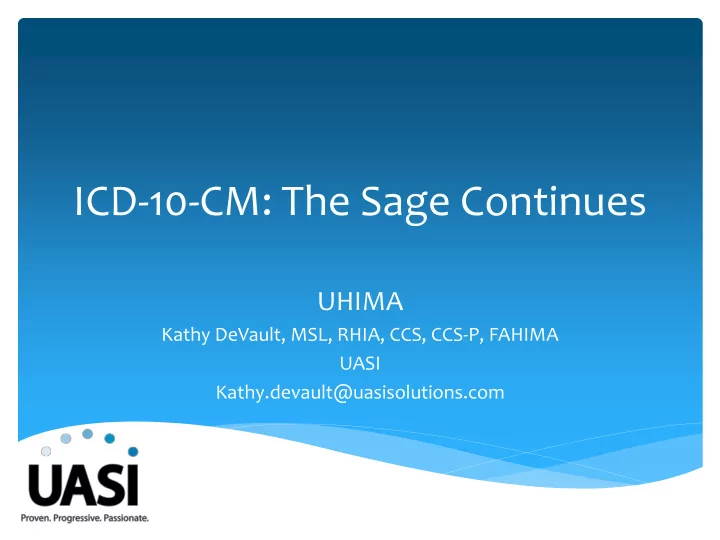 ICD-10-CM: The Sage Continues

UHIMA
Kathy DeVault, MSL, RHIA, CCS, CCS-P, FAHIMA
UASI
Kathy.devault@uasisolutions.com

UASI
Proven. Progressive. Passionate.